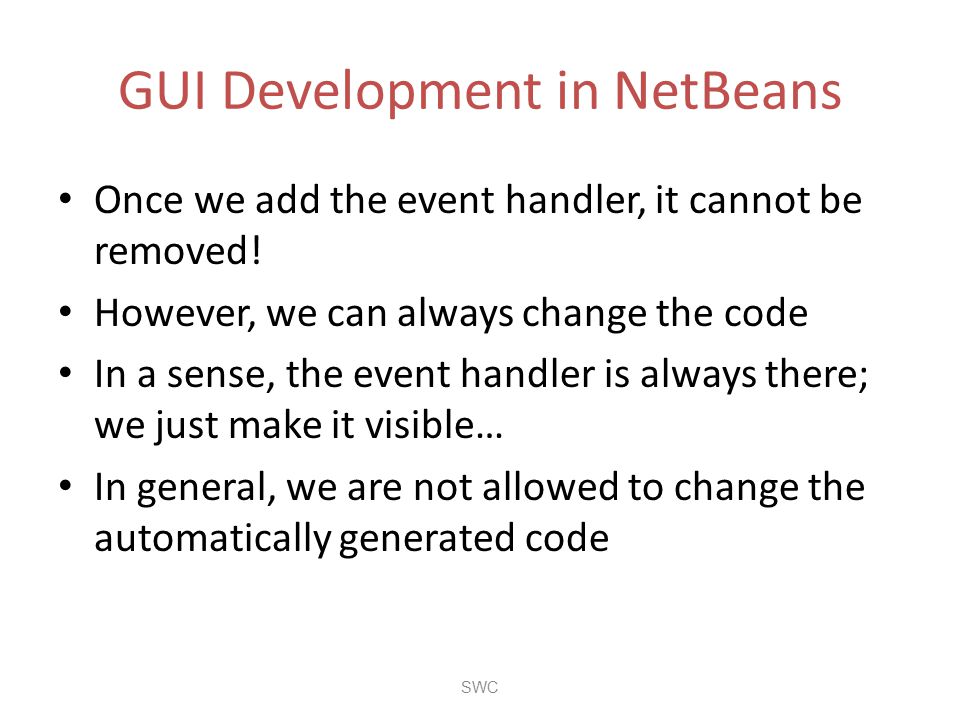 GUI Development in NetBeans

• Once we add the event handler, it cannot be removed!

• However, we can always change the code

• In a sense, the event handler is always there; we just make it visible…

• In general, we are not allowed to change the automatically generated code

SWC